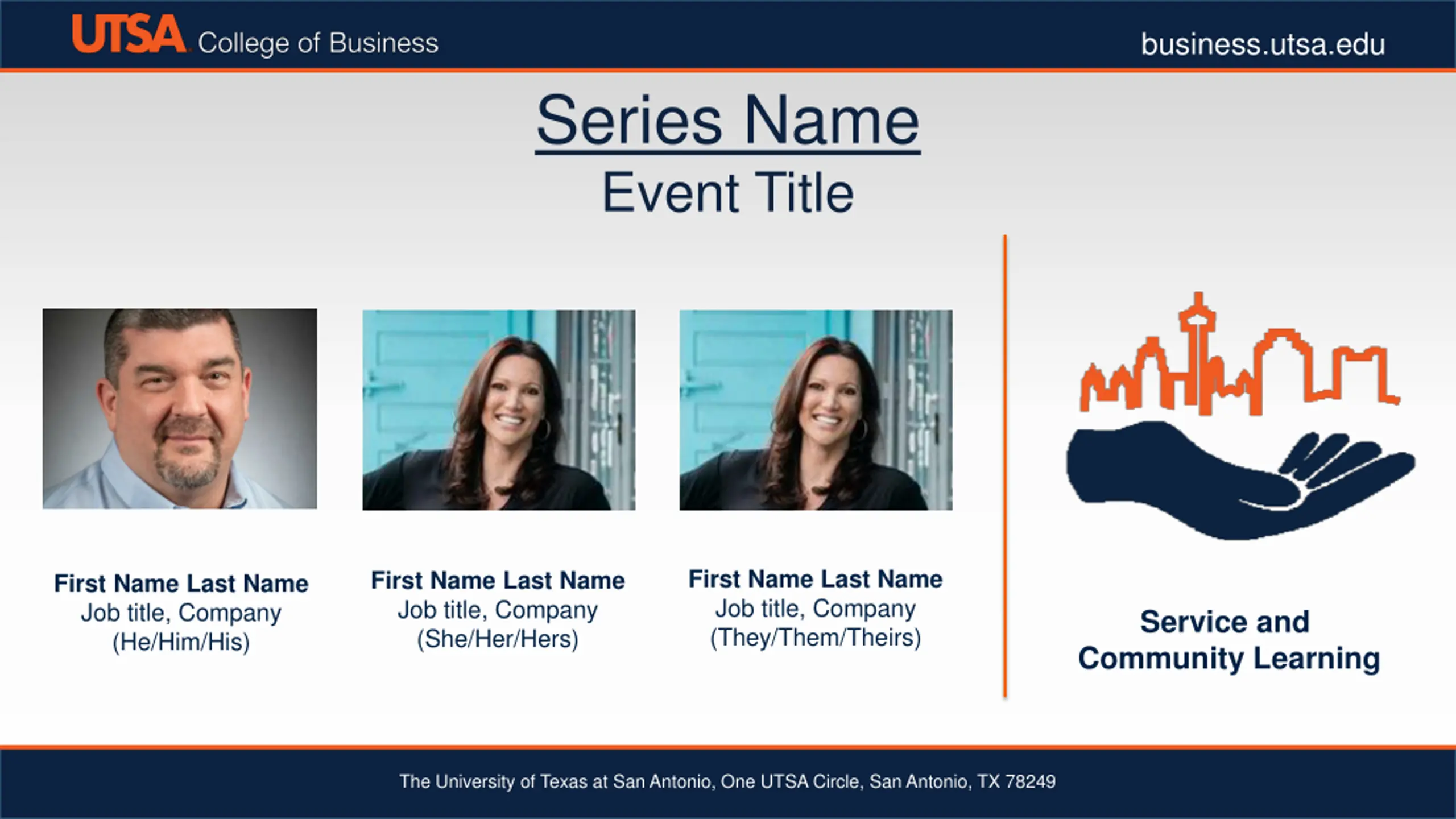 UTSA College of Business

business.utsa.edu

Series Name

Event Title

First Name Last Name
Job title, Company
(He/Him/His)

First Name Last Name
Job title, Company
(She/Her/Hers)

First Name Last Name
Job title, Company
(They/Them/Theirs)

Service and Community Learning

The University of Texas at San Antonio, One UTSA Circle, San Antonio, TX 78249